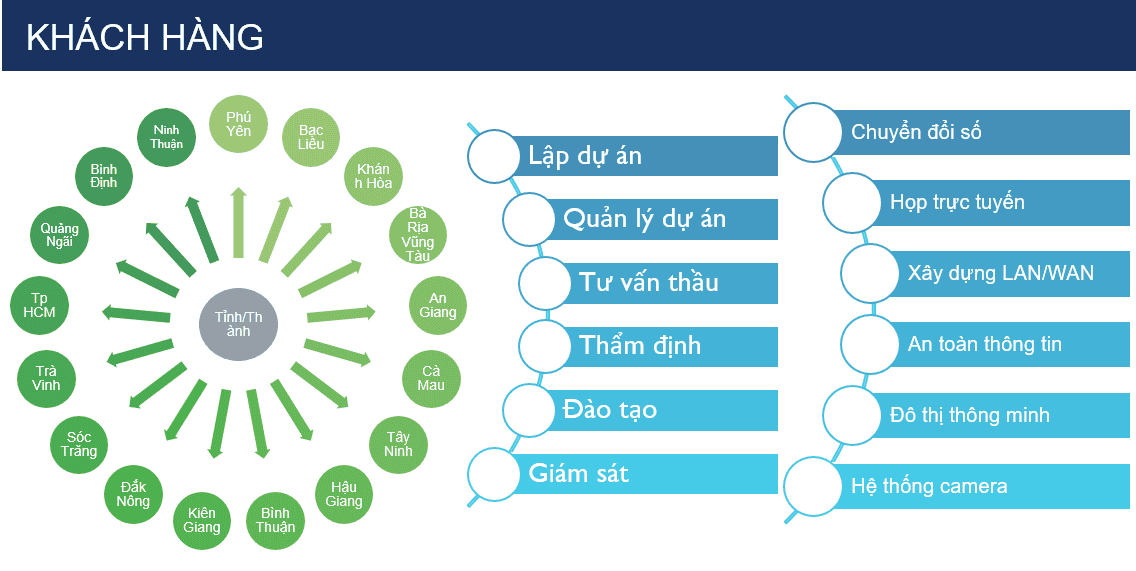 KHÁCH HÀNG

Tỉnh/Thành

Phú Yên

Bạc Liêu

Khánh Hòa

Bà Rịa Vũng Tàu

An Giang

Cà Mau

Tây Ninh

Hậu Giang

Bình Thuận

Kiên Giang

Đắk Nông

Sóc Trăng

Trà Vinh

Tp HCM

Quảng Ngãi

Bình Định

Ninh Thuận

Lập dự án

Quản lý dự án

Tư vấn thầu

Thẩm định

Đào tạo

Giám sát

Chuyển đổi số

Họp trực tuyến

Xây dựng LAN/WAN

An toàn thông tin

Đô thị thông minh

Hệ thống camera